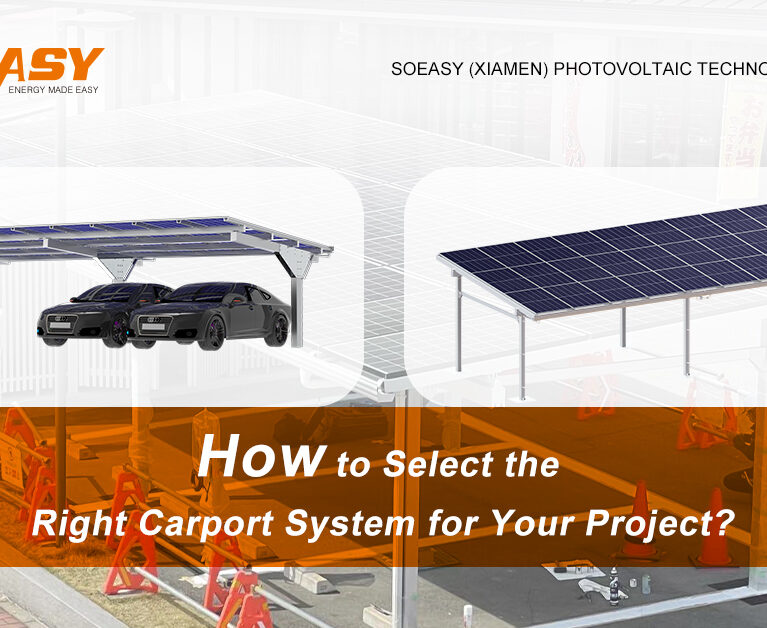 ASY
ENERGY MADE EASY

SOEASY (XIAMEN) PHOTOVOLTAIC TECHNO

How to Select the Right Carport System for Your Project?